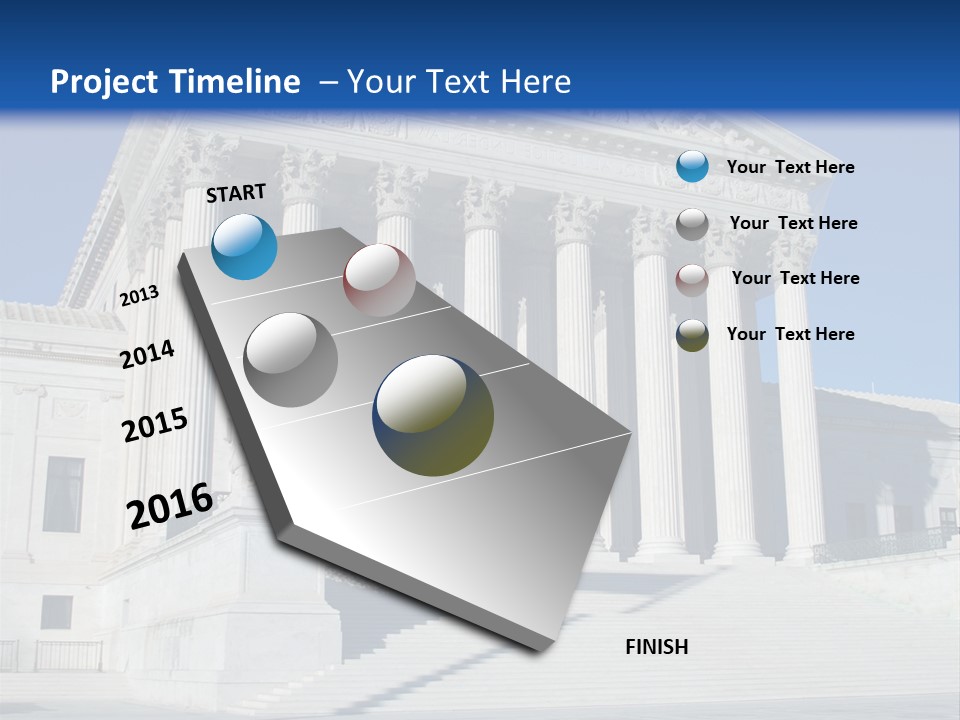 Project Timeline – Your Text Here

START

2013

2014

2015

2016

FINISH

Your Text Here

Your Text Here

Your Text Here

Your Text Here